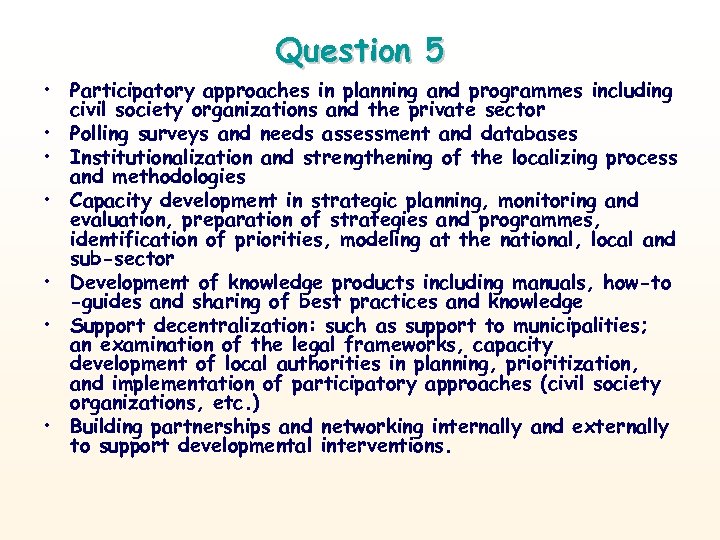 Question 5

• Participatory approaches in planning and programmes including civil society organizations and the private sector
• Polling surveys and needs assessment and databases
• Institutionalization and strengthening of the localizing process and methodologies
• Capacity development in strategic planning, monitoring and evaluation, preparation of strategies and programmes, identification of priorities, modeling at the national, local and sub-sector
• Development of knowledge products including manuals, how-to -guides and sharing of best practices and knowledge
• Support decentralization: such as support to municipalities; an examination of the legal frameworks, capacity development of local authorities in planning, prioritization, and implementation of participatory approaches (civil society organizations, etc.)
• Building partnerships and networking internally and externally to support developmental interventions.